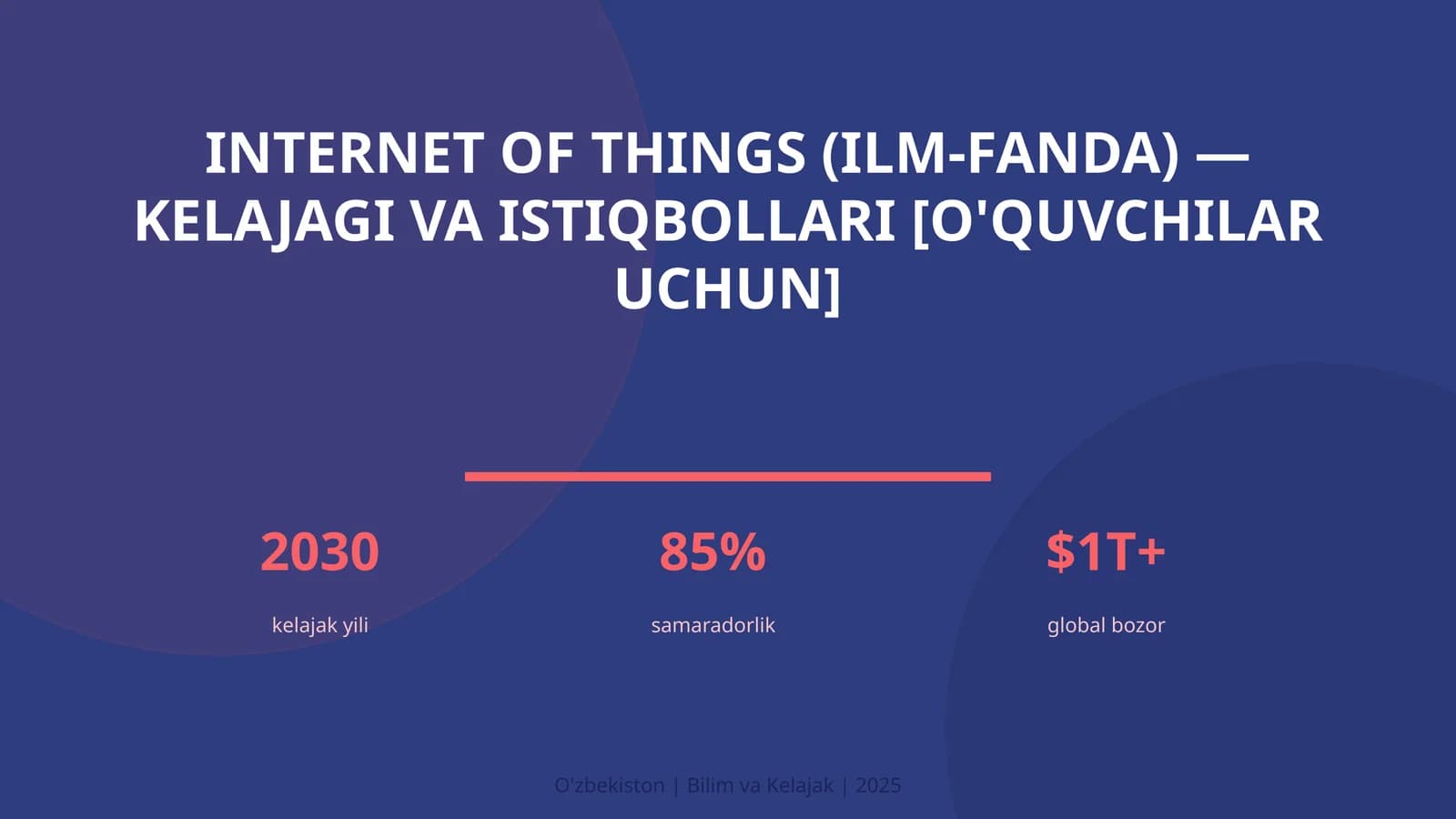 INTERNET OF THINGS (ILM-FANDA) — KELAJAGI VA ISTIQBOLLARI [O'QUVCHILAR UCHUN]

2030
kelajak yili

85%
samaradorlik

\$1T+
global bozor

O'zbekiston | Bilim va Kelajak | 2025